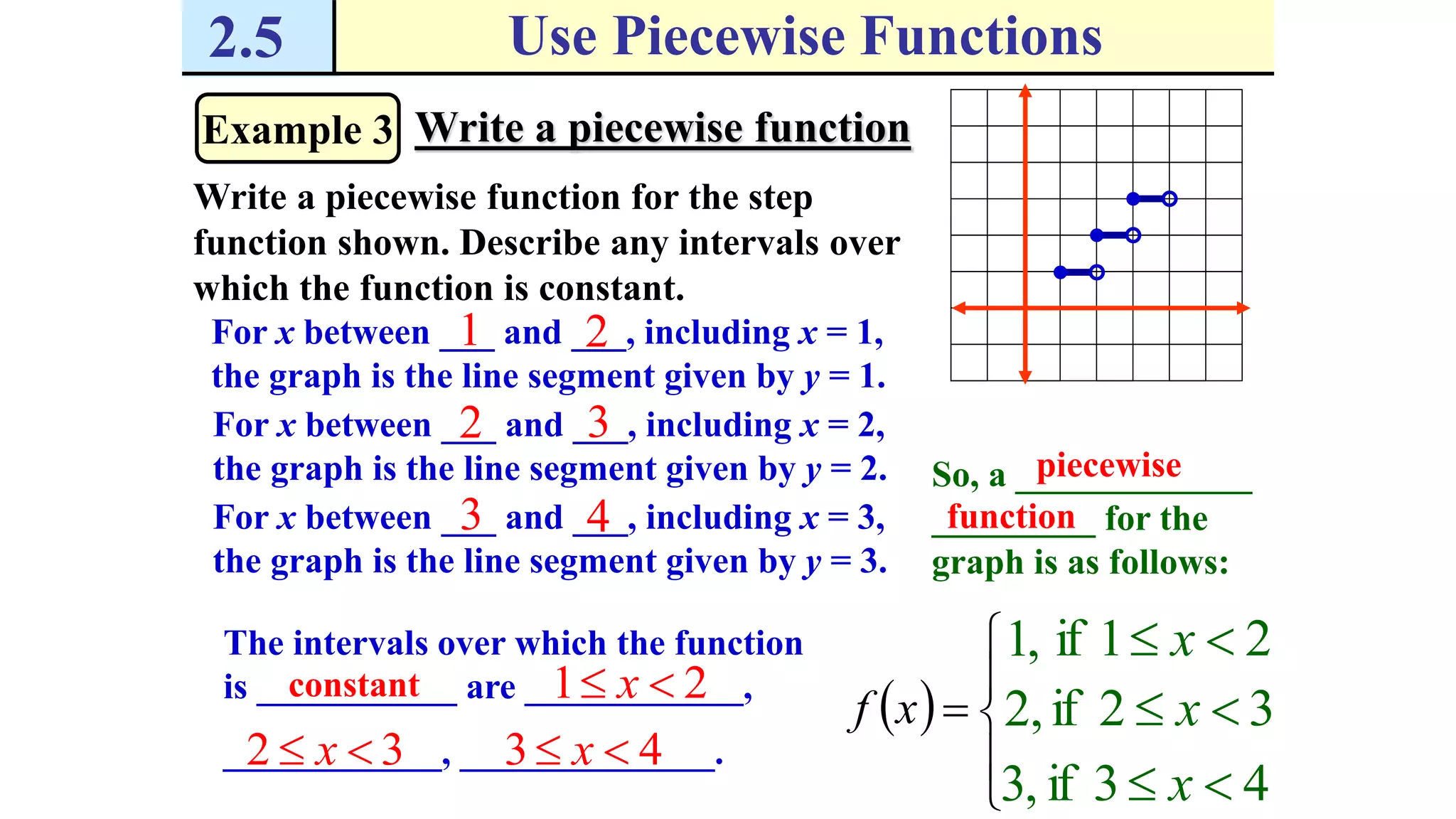 2.5 Use Piecewise Functions

Example 3 Write a piecewise function

Write a piecewise function for the step function shown. Describe any intervals over which the function is constant.

For $x$ between 1 and 2, including $x = 1$, the graph is the line segment given by $y = 1$.

For $x$ between 2 and 3, including $x = 2$, the graph is the line segment given by $y = 2$.

For $x$ between 3 and 4, including $x = 3$, the graph is the line segment given by $y = 3$.

So, a piecewise function for the graph is as follows:

The intervals over which the function is constant are $1 \le x < 2$, $2 \le x < 3$, $3 \le x < 4$.

$f(x) = \begin{cases} 1, \text{ if } 1 \le x < 2 \\ 2, \text{ if } 2 \le x < 3 \\ 3, \text{ if } 3 \le x < 4 \end{cases}$